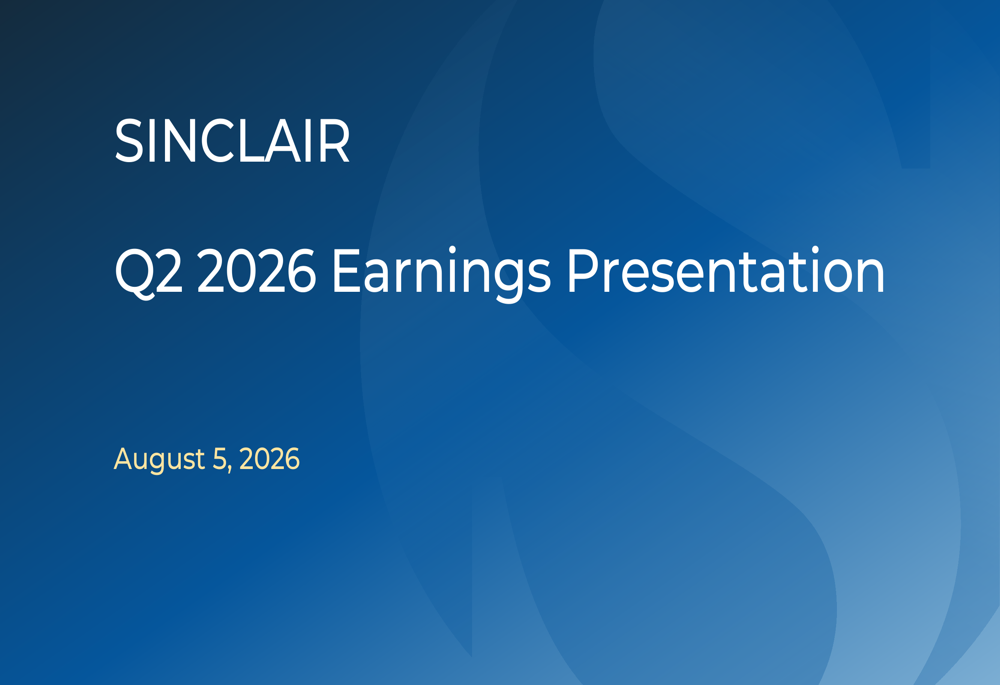 SINCLAIR

Q2 2026 Earnings Presentation

August 5, 2026